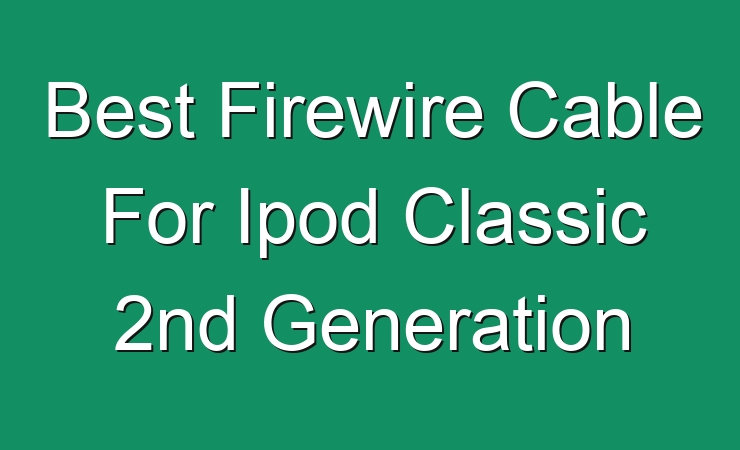 Best Firewire Cable For Ipod Classic 2nd Generation